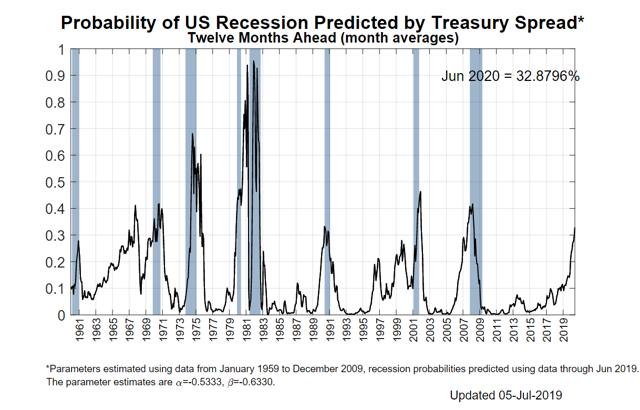 Probability of US Recession Predicted by Treasury Spread*
Twelve Months Ahead (month averages)

Jun 2020 = 32.8796%

1
0.9
0.8
0.7
0.6
0.5
0.4
0.3
0.2
0.1
0

1961 1963 1965 1967 1969 1971 1973 1975 1977 1979 1981 1983 1985 1987 1989 1991 1993 1995 1997 1999 2001 2003 2005 2007 2009 2011 2013 2015 2017 2019

*Parameters estimated using data from January 1959 to December 2009, recession probabilities predicted using data through Jun 2019. The parameter estimates are $\alpha$=-0.5333, $\beta$=-0.6330.

Updated 05-Jul-2019